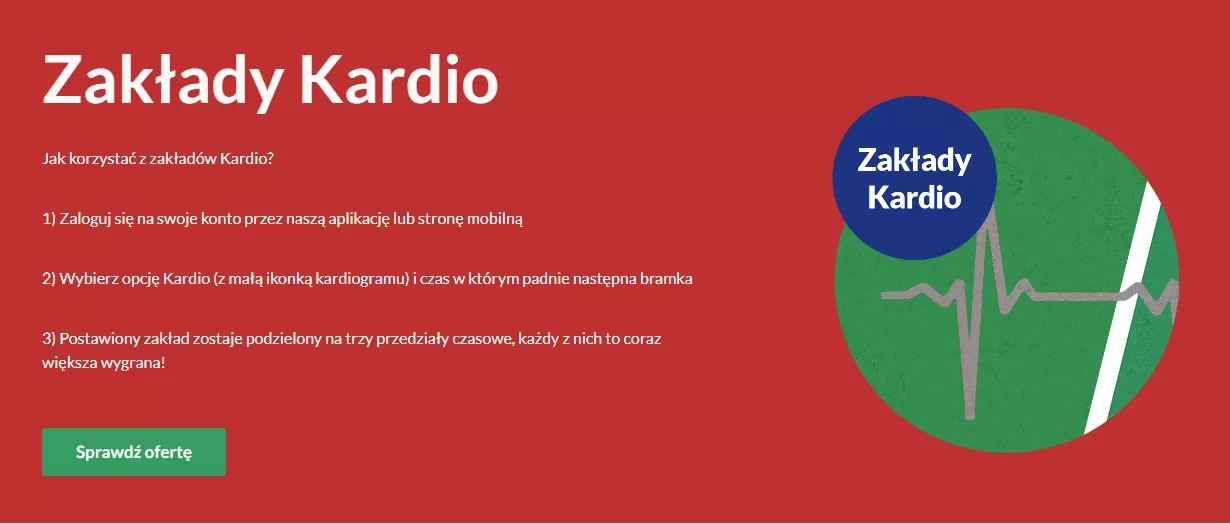 Zakłady Kardio

Jak korzystać z zakładów Kardio?

1) Zaloguj się na swoje konto przez naszą aplikację lub stronę mobilną

2) Wybierz opcję Kardio (z małą ikonką kardiogramu) i czas w którym padnie następna bramka

3) Postawiony zakład zostaje podzielony na trzy przedziały czasowe, każdy z nich to coraz większa wygrana!

Sprawdź ofertę

Zakłady Kardio